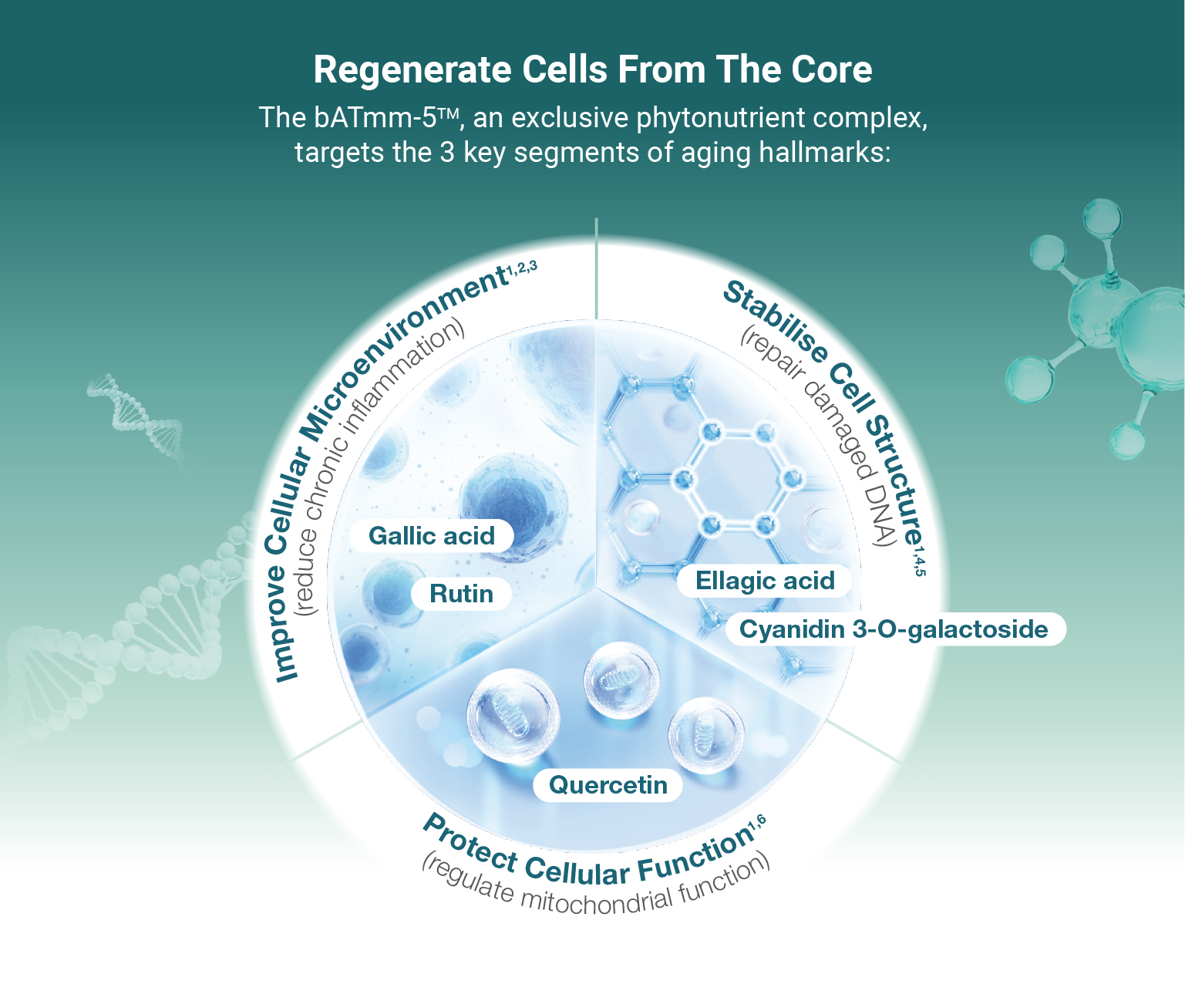 Regenerate Cells From The Core

The bATmm-5™, an exclusive phytonutrient complex, targets the 3 key segments of aging hallmarks:

Improve Cellular Microenvironment$^{1,2,3}$
(reduce chronic inflammation)

Gallic acid

Rutin

Stabilise Cell Structure$^{1,4,5}$
(repair damaged DNA)

Ellagic acid

Cyanidin 3-O-galactoside

Quercetin

Protect Cellular Function$^{1,6}$
(regulate mitochondrial function)